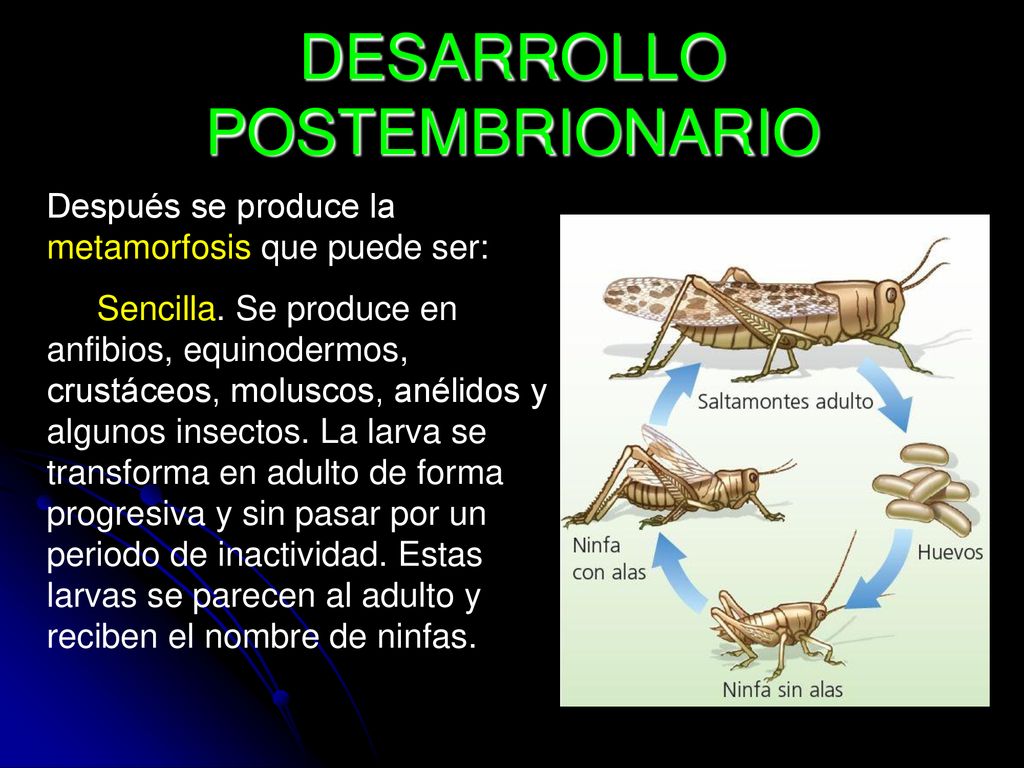 DESARROLLO POSTEMBRIONARIO

Después se produce la metamorfosis que puede ser:

Sencilla. Se produce en anfibios, equinodermos, crustáceos, moluscos, anélidos y algunos insectos. La larva se transforma en adulto de forma progresiva y sin pasar por un periodo de inactividad. Estas larvas se parecen al adulto y reciben el nombre de ninfas.

Saltamontes adulto
Huevos
Ninfa sin alas
Ninfa con alas